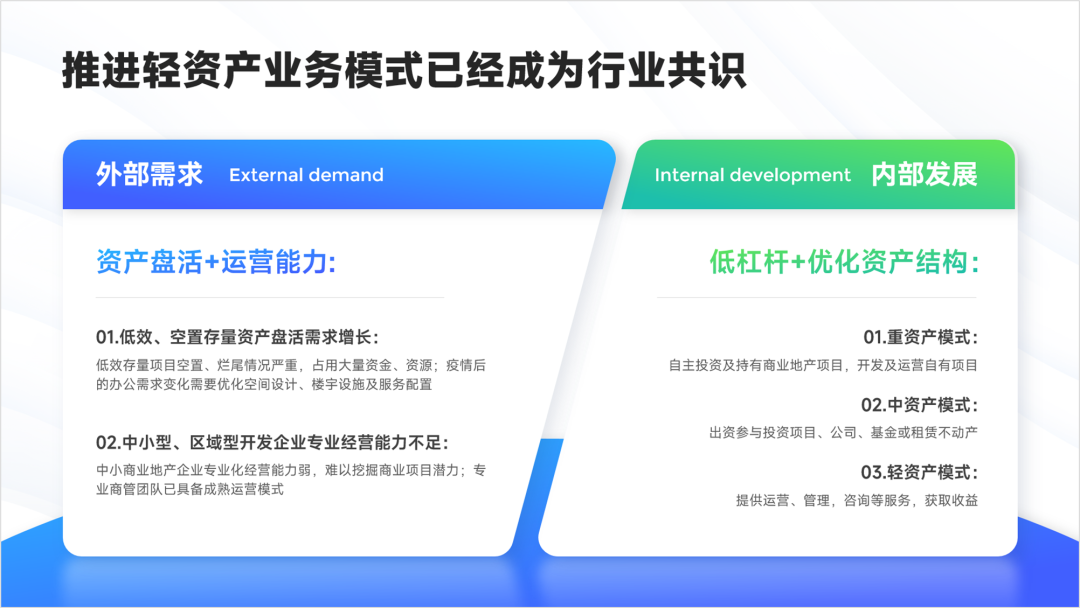 推进轻资产业务模式已经成为行业共识

外部需求 External demand

资产盘活+运营能力:

01.低效、空置存量资产盘活需求增长:

低效存量项目空置、烂尾情况严重，占用大量资金、资源；疫情后的办公需求变化需要优化空间设计、楼宇设施及服务配置

02.中小型、区域型开发企业专业经营能力不足:

中小商业地产企业专业化经营能力弱，难以挖掘商业项目潜力；专业商管团队已具备成熟运营模式

Internal development 内部发展

低杠杆+优化资产结构:

01.重资产模式:

自主投资及持有商业地产项目，开发及运营自有项目

02.中资产模式:

出资参与投资项目、公司、基金或租赁不动产

03.轻资产模式:

提供运营、管理，咨询等服务，获取收益